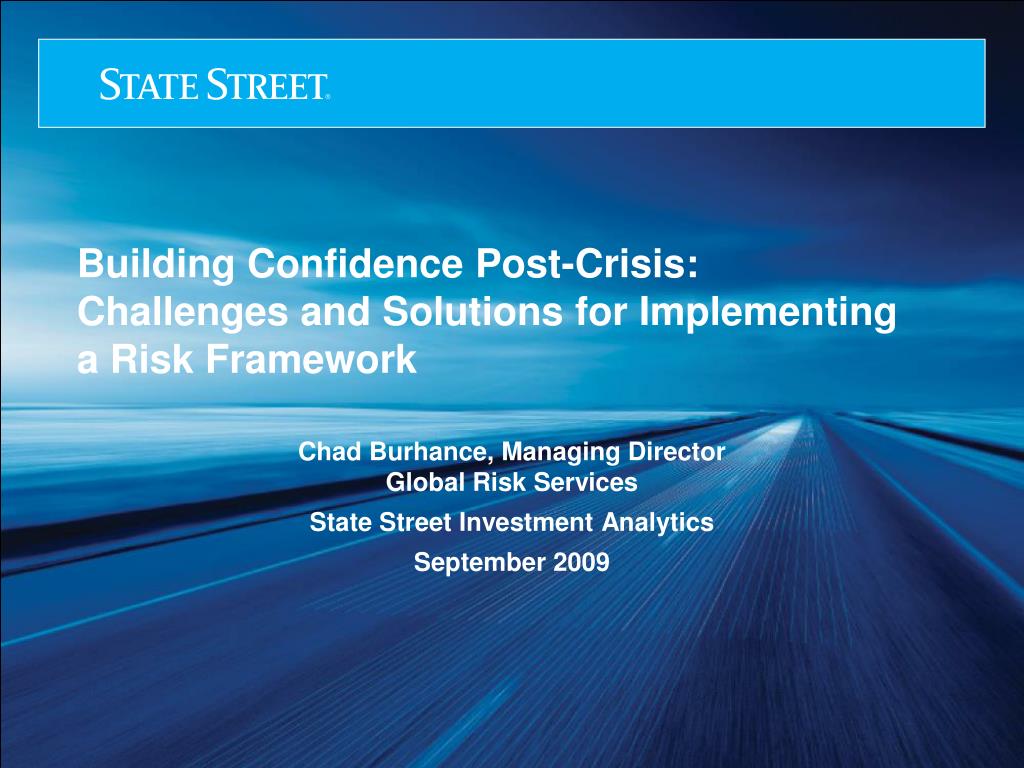 STATE STREET.

Building Confidence Post-Crisis: Challenges and Solutions for Implementing a Risk Framework

Chad Burhance, Managing Director
Global Risk Services

State Street Investment Analytics

September 2009